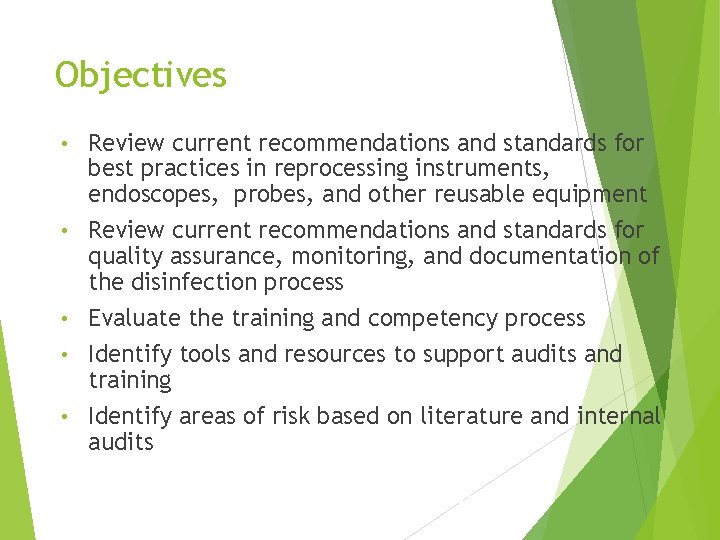 Objectives

• Review current recommendations and standards for best practices in reprocessing instruments, endoscopes, probes, and other reusable equipment

• Review current recommendations and standards for quality assurance, monitoring, and documentation of the disinfection process

• Evaluate the training and competency process

• Identify tools and resources to support audits and training

• Identify areas of risk based on literature and internal audits